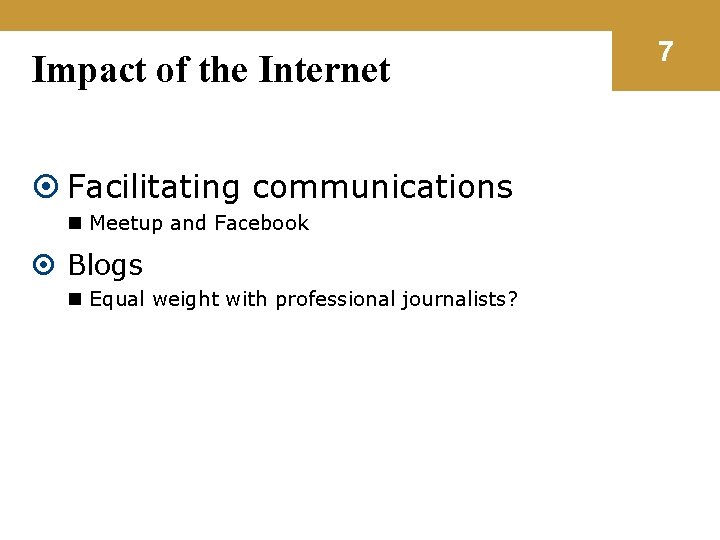 Impact of the Internet

7

Facilitating communications

Meetup and Facebook

Blogs

Equal weight with professional journalists?